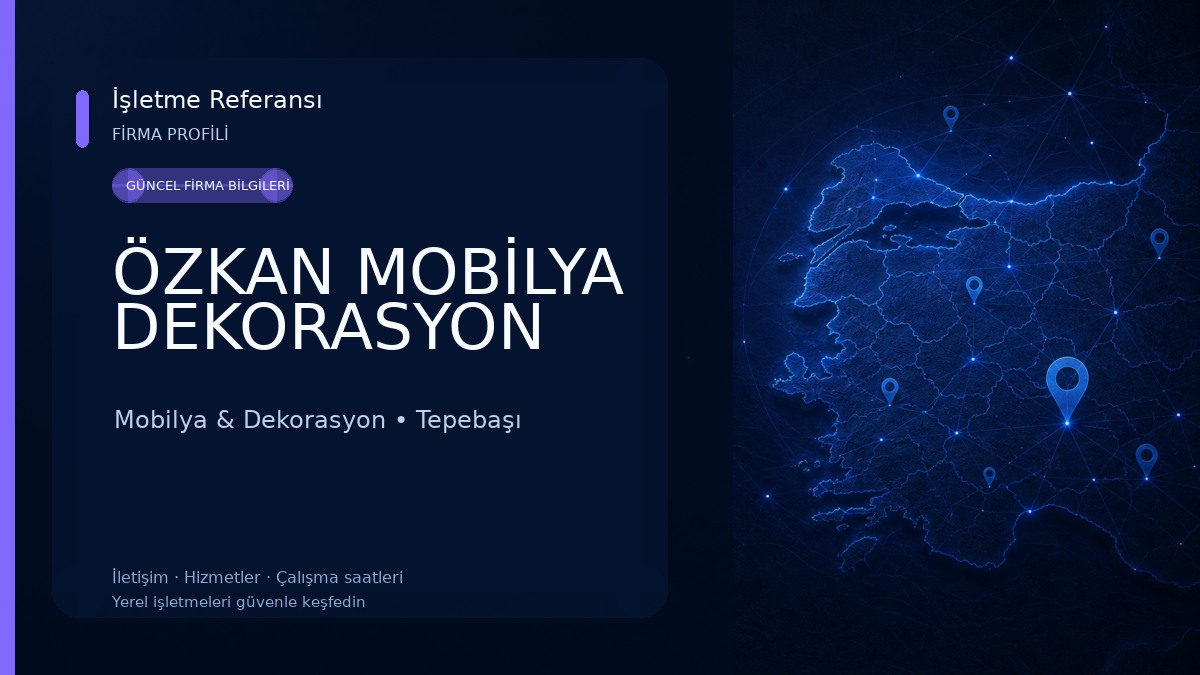 İşletme Referansı
FİRMA PROFİLİ

GÜNCEL FİRMA BİLGİLERİ

ÖZKAN MOBİLYA DEKORASYON

Mobilya & Dekorasyon • Tepebaşı

İletişim · Hizmetler · Çalışma saatleri
Yerel işletmeleri güvenle keşfedin